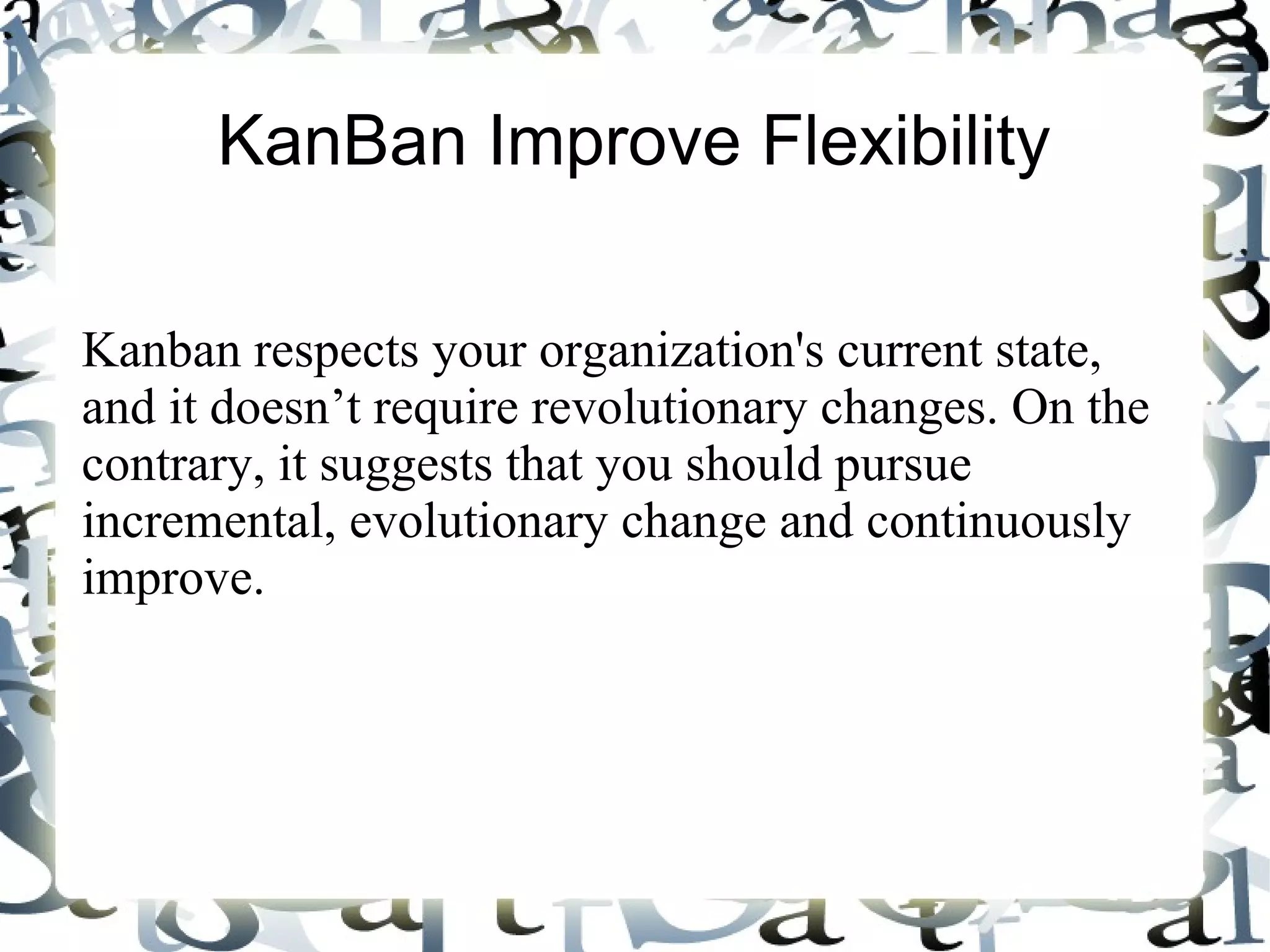 KanBan Improve Flexibility

Kanban respects your organization's current state, and it doesn’t require revolutionary changes. On the contrary, it suggests that you should pursue incremental, evolutionary change and continuously improve.